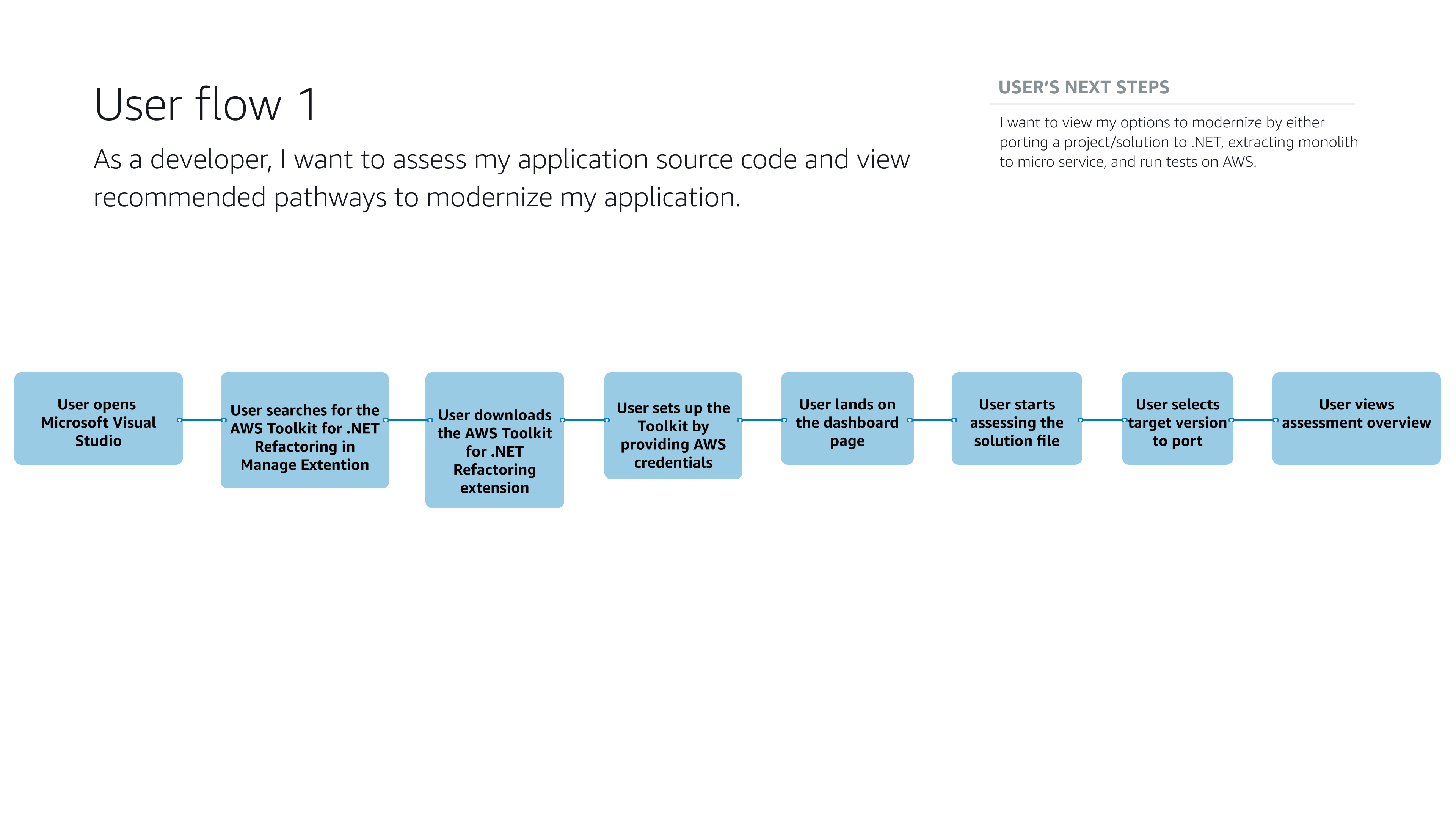 User flow 1

As a developer, I want to assess my application source code and view recommended pathways to modernize my application.

USER'S NEXT STEPS

I want to view my options to modernize by either porting a project/solution to .NET, extracting monolith to micro service, and run tests on AWS.

User opens Microsoft Visual Studio

User searches for the AWS Toolkit for .NET Refactoring in Manage Extention

User downloads the AWS Toolkit for .NET Refactoring extension

User sets up the Toolkit by providing AWS credentials

User lands on the dashboard page

User starts assessing the solution file

User selects target version to port

User views assessment overview